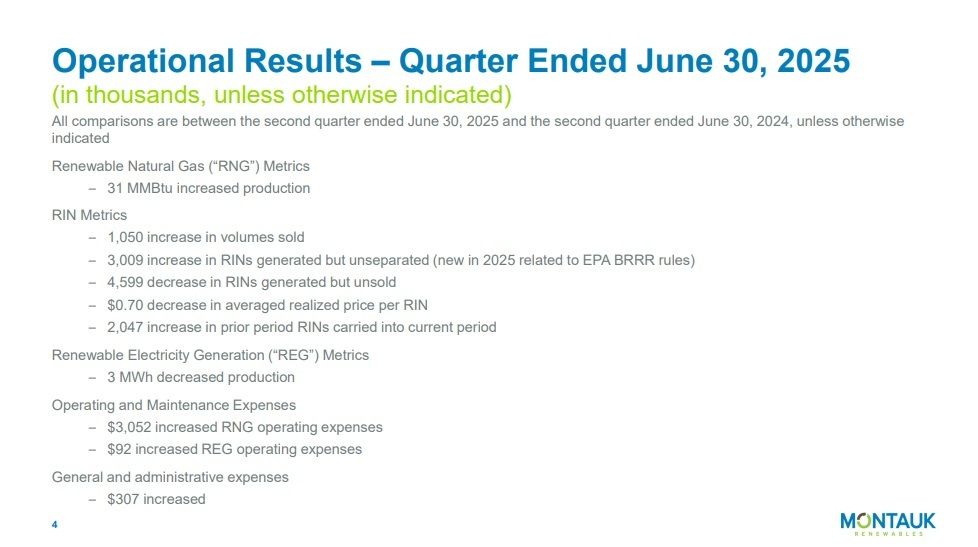 Operational Results – Quarter Ended June 30, 2025
(in thousands, unless otherwise indicated)

All comparisons are between the second quarter ended June 30, 2025 and the second quarter ended June 30, 2024, unless otherwise indicated

Renewable Natural Gas ("RNG") Metrics
– 31 MMBtu increased production

RIN Metrics
– 1,050 increase in volumes sold
– 3,009 increase in RINs generated but unseparated (new in 2025 related to EPA BRRR rules)
– 4,599 decrease in RINs generated but unsold
– $0.70 decrease in averaged realized price per RIN
– 2,047 increase in prior period RINs carried into current period

Renewable Electricity Generation ("REG") Metrics
– 3 MWh decreased production

Operating and Maintenance Expenses
– $3,052 increased RNG operating expenses
– $92 increased REG operating expenses

General and administrative expenses
– $307 increased

4

MONTAUK
RENEWABLES